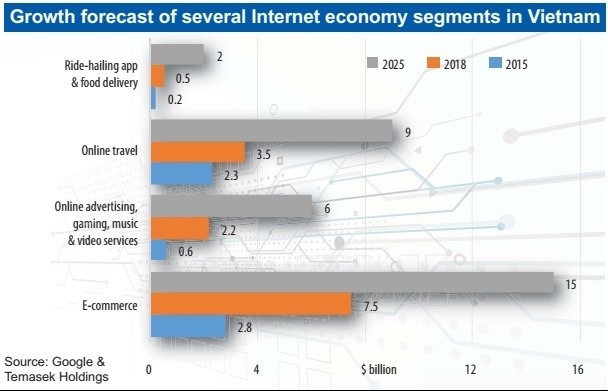 Growth forecast of several Internet economy segments in Vietnam

2025
2018
2015

Ride-hailing app & food delivery
2
0.5
0.2

Online travel
9
3.5
2.3

Online advertising, gaming, music & video services
6
2.2
0.6

E-commerce
15
7.5
2.8

Source: Google & Temasek Holdings

0
4
$ billion
12
16